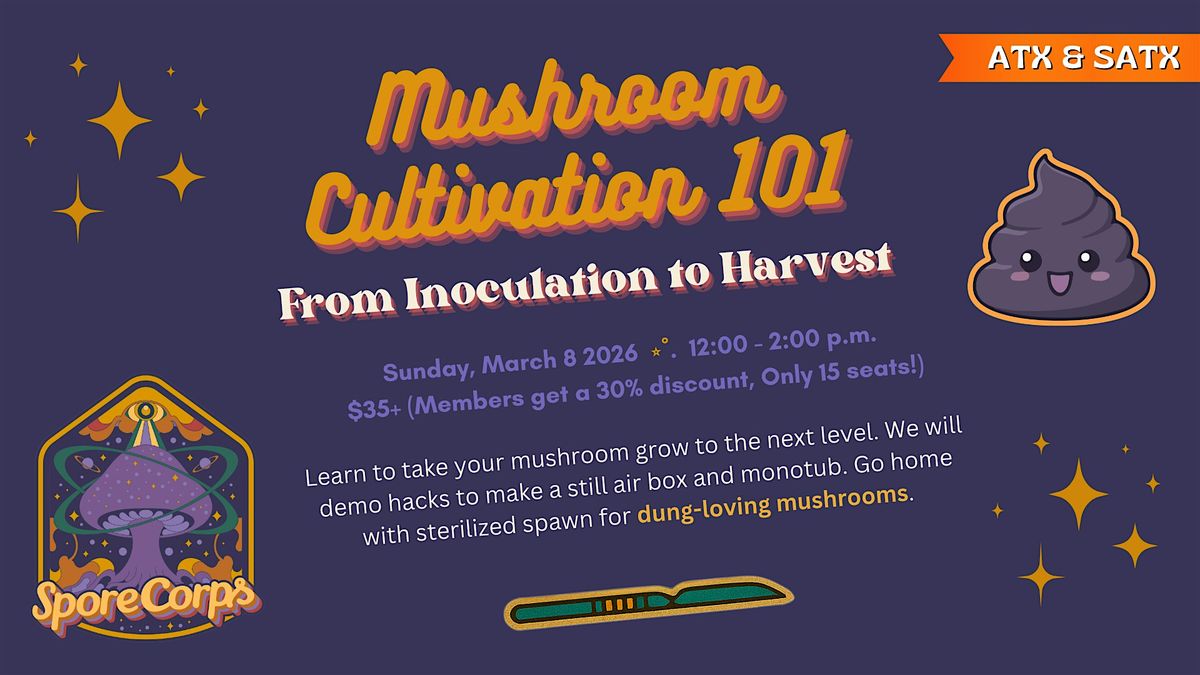 ATX & SATX

Mushroom Cultivation 101

From Inoculation to Harvest

Sunday, March 8 2026 ⋆˚. 12:00 - 2:00 p.m.
$35+ (Members get a 30% discount, Only 15 seats!)

Learn to take your mushroom grow to the next level. We will demo hacks to make a still air box and monotub. Go home with sterilized spawn for dung-loving mushrooms.

SporeCorps